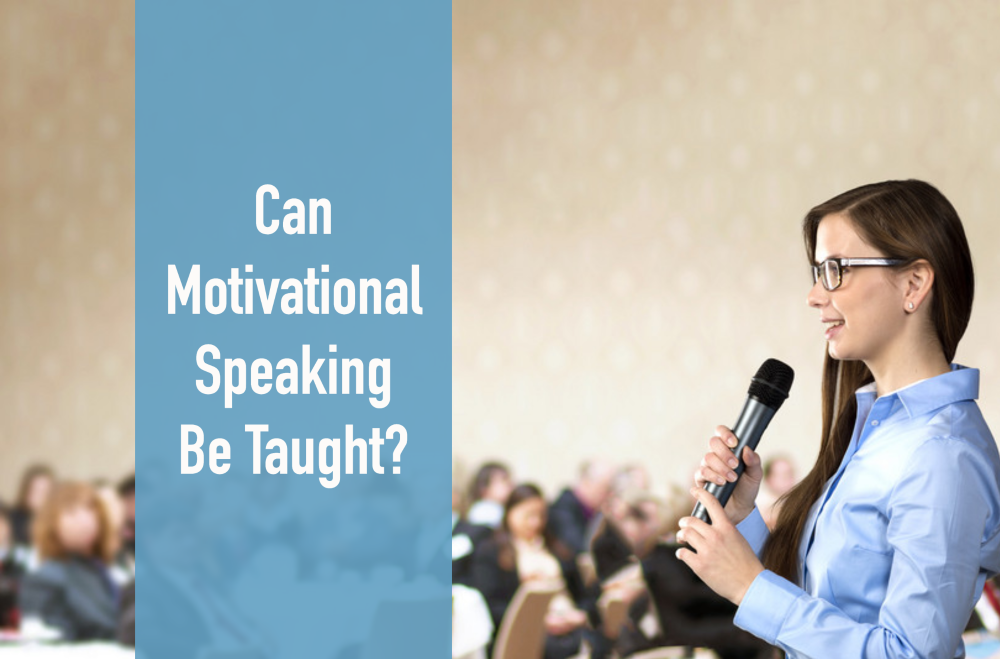 Can Motivational Speaking Be Taught?